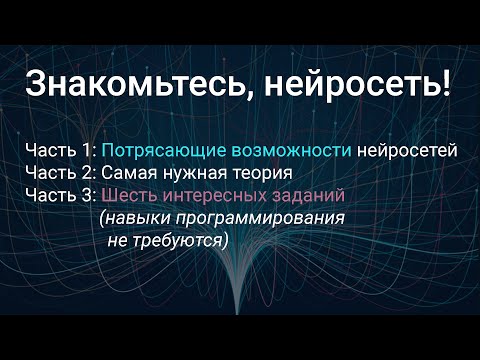 Знакомьтесь, нейросеть!

Часть 1: Потрясающие возможности нейросетей
Часть 2: Самая нужная теория
Часть 3: Шесть интересных заданий
(навыки программирования не требуются)